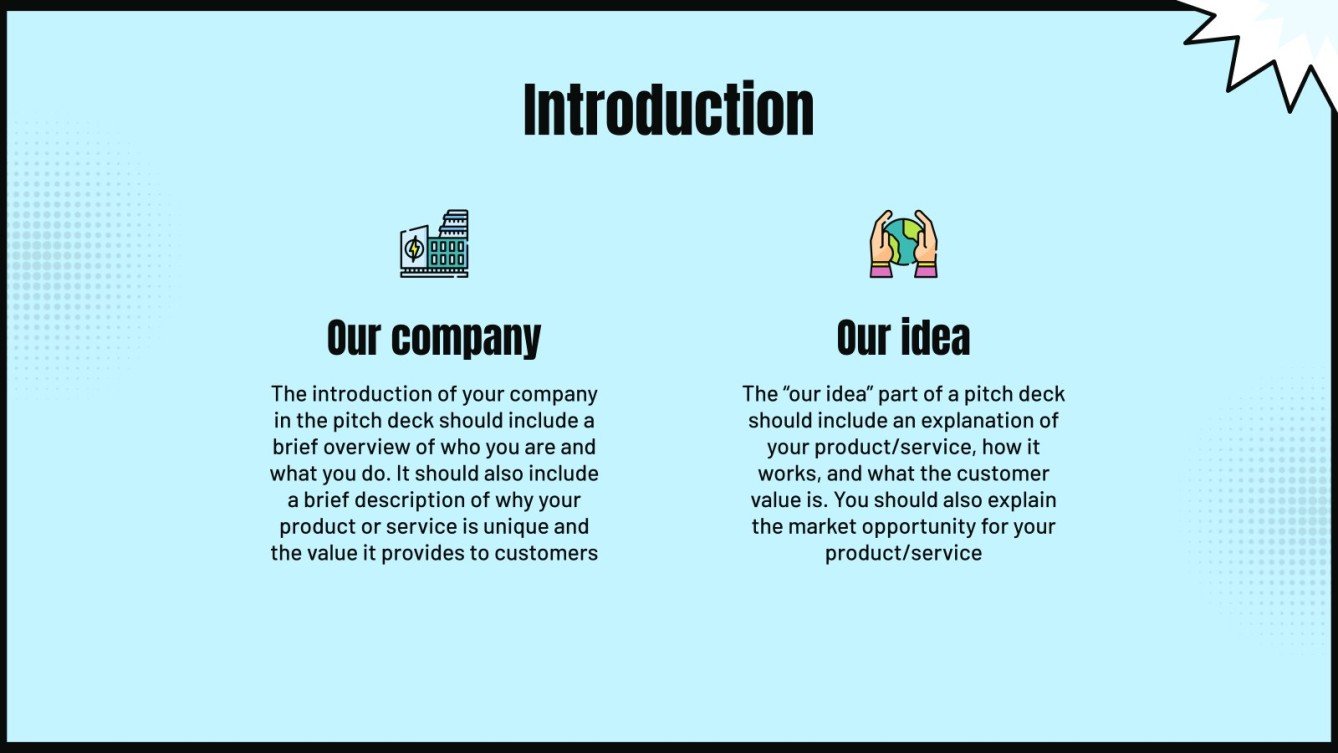 Introduction

Our company

The introduction of your company in the pitch deck should include a brief overview of who you are and what you do. It should also include a brief description of why your product or service is unique and the value it provides to customers

Our idea

The “our idea” part of a pitch deck should include an explanation of your product/service, how it works, and what the customer value is. You should also explain the market opportunity for your product/service